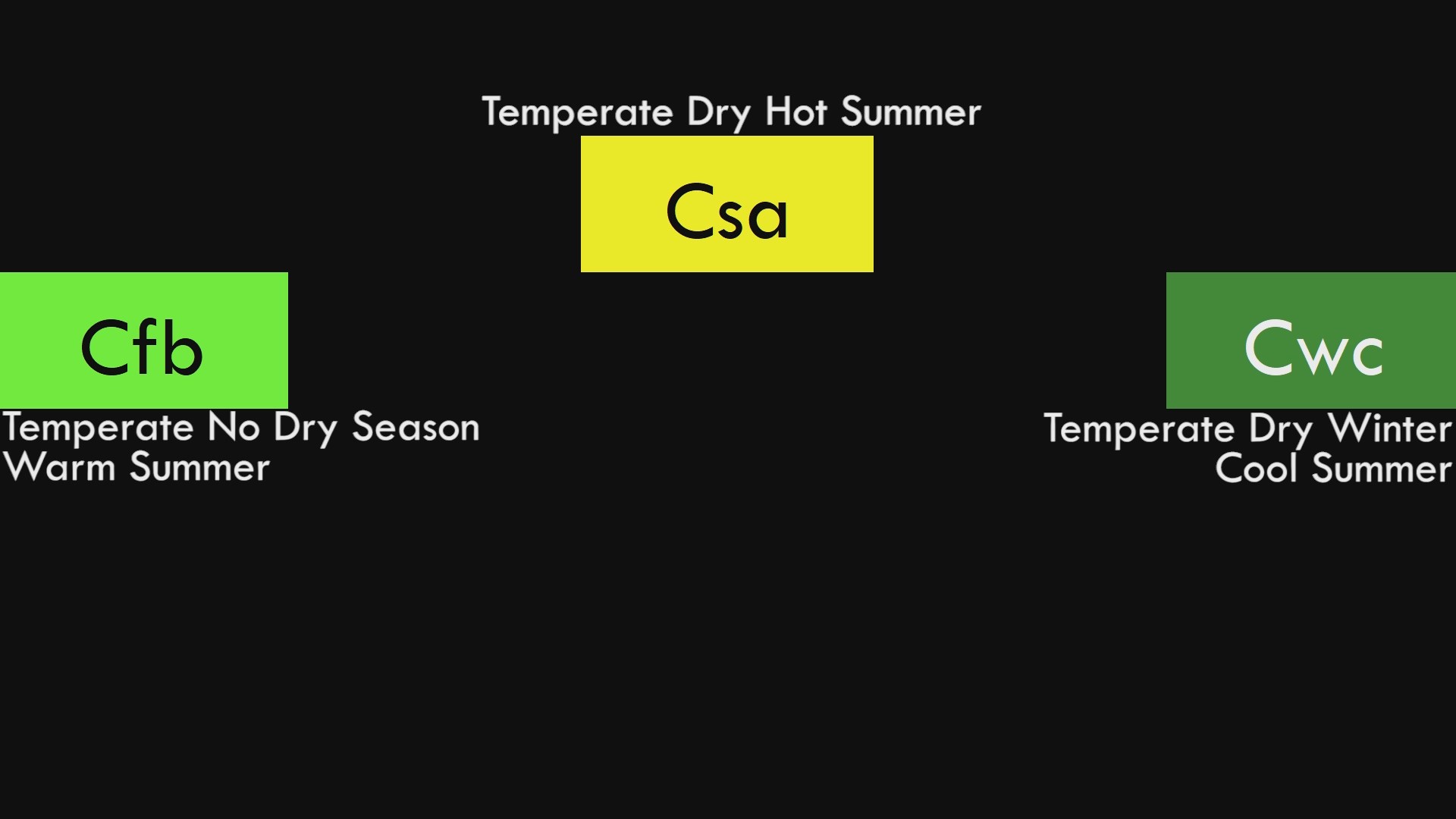 Temperate Dry Hot Summer

Csa

Cfb

Temperate No Dry Season
Warm Summer

Cwc

Temperate Dry Winter
Cool Summer